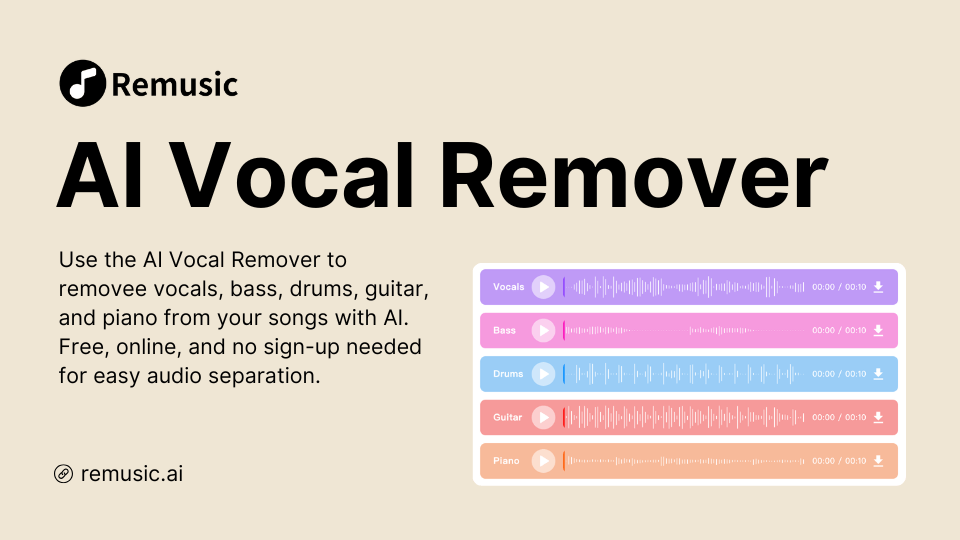 Remusic

AI Vocal Remover

Use the AI Vocal Remover to removee vocals, bass, drums, guitar, and piano from your songs with AI. Free, online, and no sign-up needed for easy audio separation.

remusic.ai

Vocals 00:00 / 00:10
Bass 00:00 / 00:10
Drums 00:00 / 00:10
Guitar 00:00 / 00:10
Piano 00:00 / 00:10